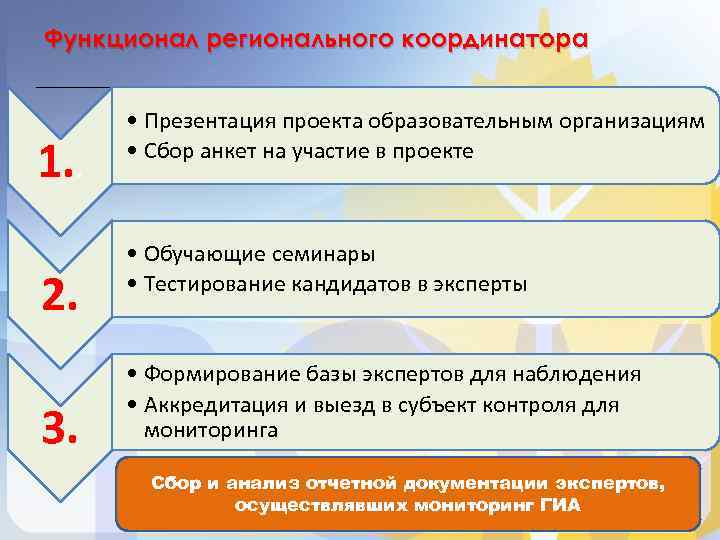 Функционал регионального координатора

1.

• Презентация проекта образовательным организациям
• Сбор анкет на участие в проекте

2.

• Обучающие семинары
• Тестирование кандидатов в эксперты

3.

• Формирование базы экспертов для наблюдения
• Аккредитация и выезд в субъект контроля для мониторинга

Сбор и анализ отчетной документации экспертов, осуществлявших мониторинг ГИА